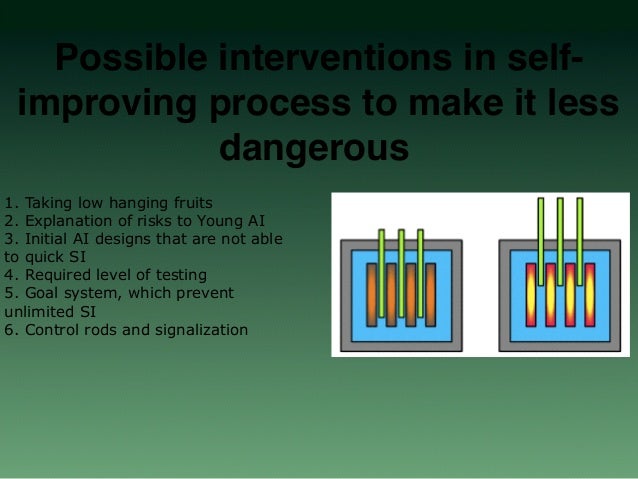 Possible interventions in self-improving process to make it less dangerous

1. Taking low hanging fruits
2. Explanation of risks to Young AI
3. Initial AI designs that are not able to quick SI
4. Required level of testing
5. Goal system, which prevent unlimited SI
6. Control rods and signalization